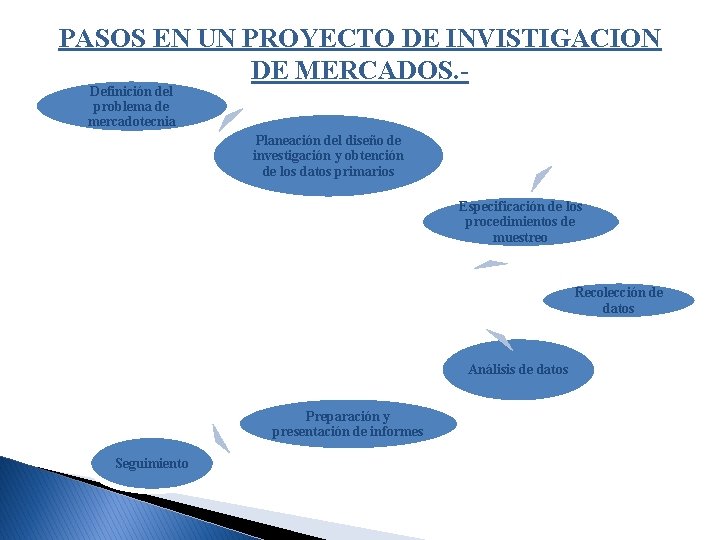 PASOS EN UN PROYECTO DE INVISTIGACION DE MERCADOS.-

Definición del problema de mercadotecnia

Planeación del diseño de investigación y obtención de los datos primarios

Especificación de los procedimientos de muestreo

Recolección de datos

Análisis de datos

Preparación y presentación de informes

Seguimiento